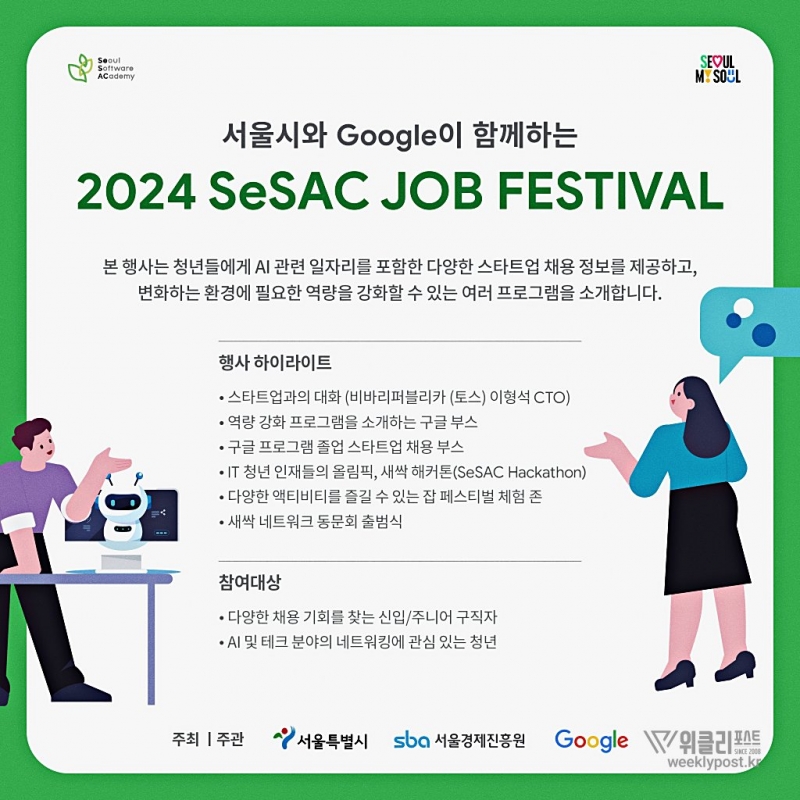 Seoul Software ACademy

SEOUL MY SOUL

서울시와 Google이 함께하는

2024 SeSAC JOB FESTIVAL

본 행사는 청년들에게 AI 관련 일자리를 포함한 다양한 스타트업 채용 정보를 제공하고, 변화하는 환경에 필요한 역량을 강화할 수 있는 여러 프로그램을 소개합니다.

행사 하이라이트

• 스타트업과의 대화 (비바리퍼블리카 (토스) 이형석 CTO)
• 역량 강화 프로그램을 소개하는 구글 부스
• 구글 프로그램 졸업 스타트업 채용 부스
• IT 청년 인재들의 올림픽, 새싹 해커톤(SeSAC Hackathon)
• 다양한 액티비티를 즐길 수 있는 잡 페스티벌 체험 존
• 새싹 네트워크 동문회 출범식

참여대상

• 다양한 채용 기회를 찾는 신입/주니어 구직자
• AI 및 테크 분야의 네트워킹에 관심 있는 청년

주최 | 주관 서울특별시 sba 서울경제진흥원 Google

위클리포스트 SINCE 2008 weeklypost.kr